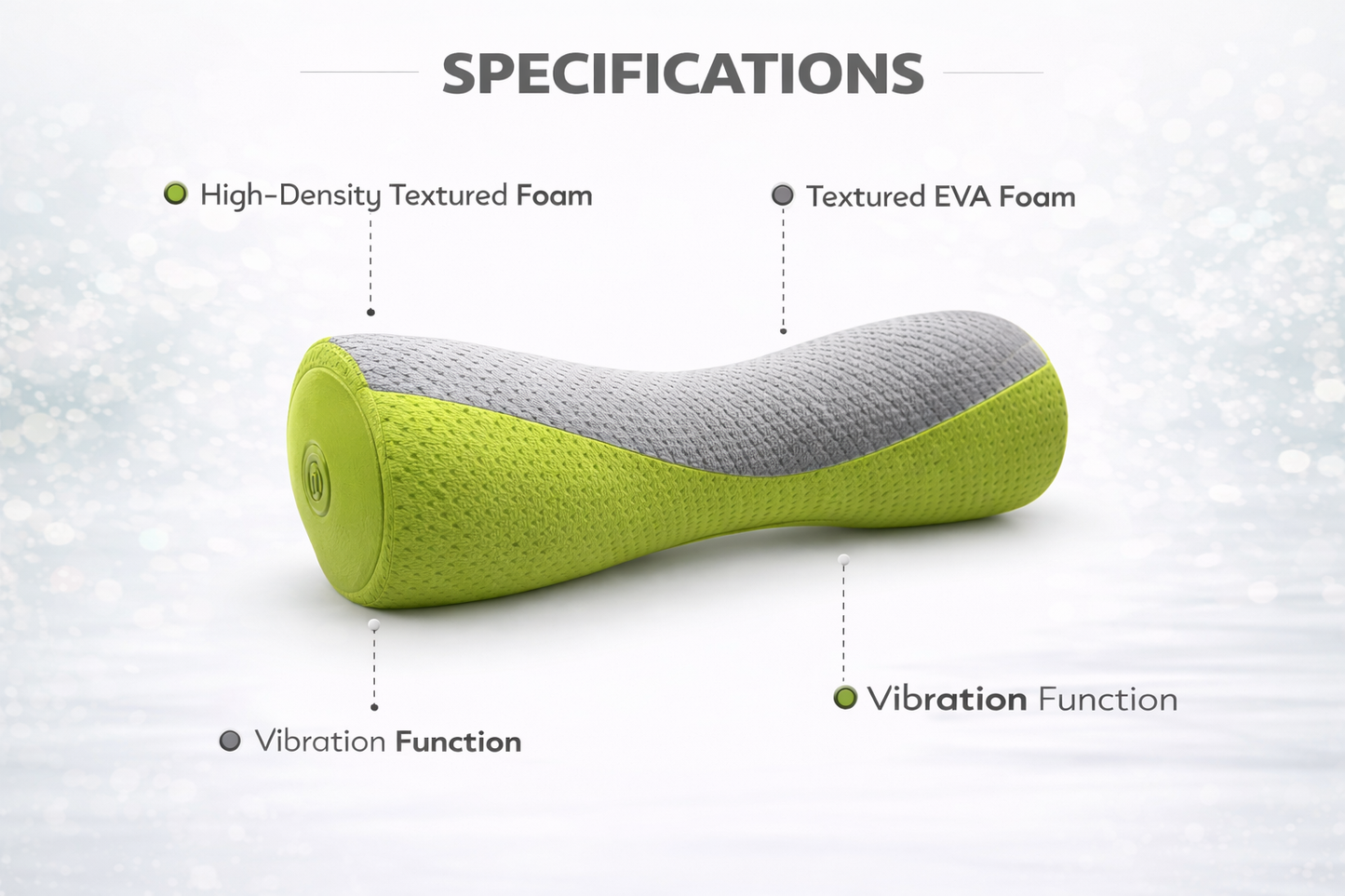 SPECIFICATIONS

High-Density Textured Foam

Textured EVA Foam

Vibration Function

Vibration Function